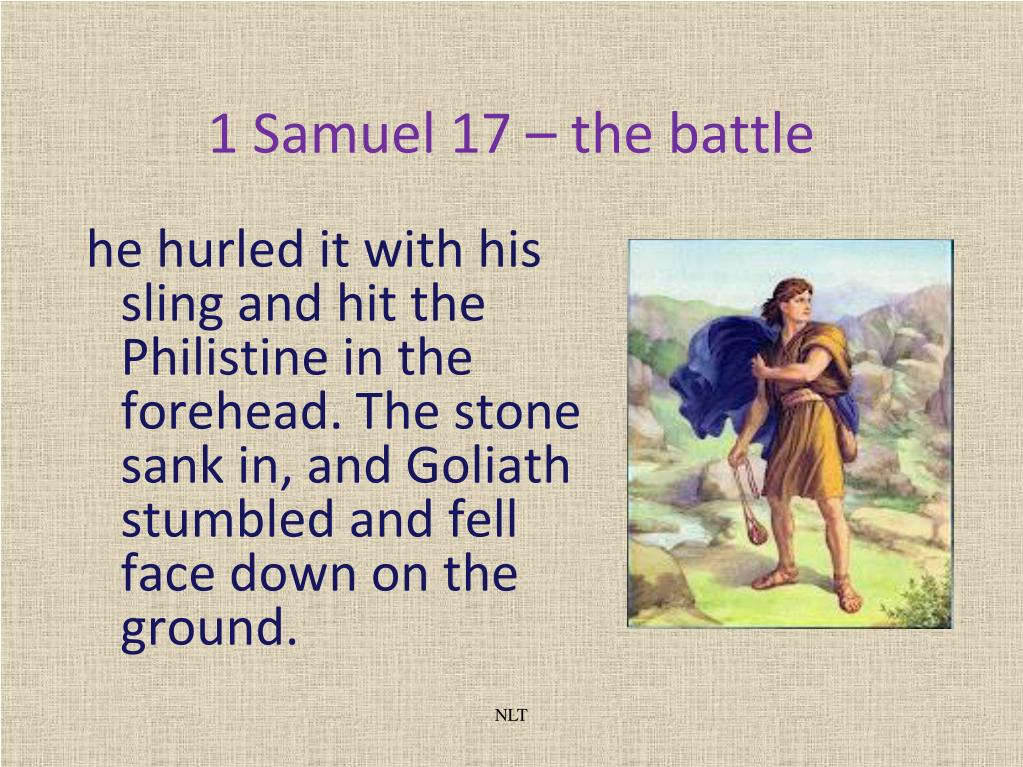 1 Samuel 17 – the battle

he hurled it with his sling and hit the Philistine in the forehead. The stone sank in, and Goliath stumbled and fell face down on the ground.

NLT